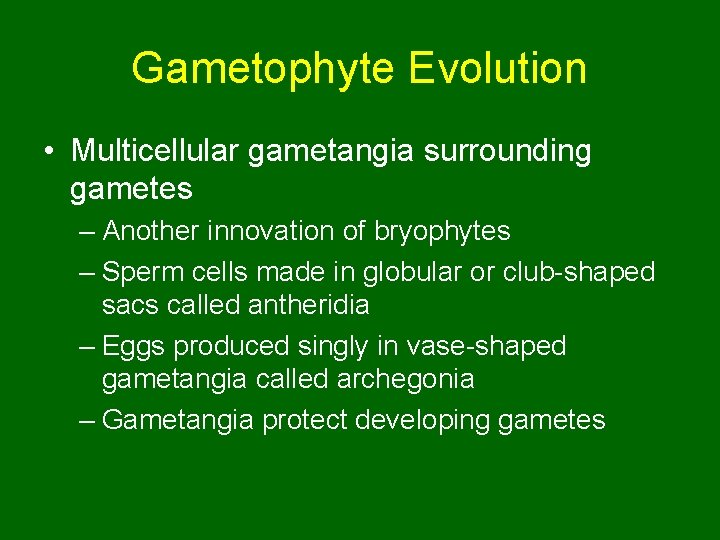 Gametophyte Evolution

• Multicellular gametangia surrounding gametes

– Another innovation of bryophytes

– Sperm cells made in globular or club-shaped sacs called antheridia

– Eggs produced singly in vase-shaped gametangia called archegonia

– Gametangia protect developing gametes